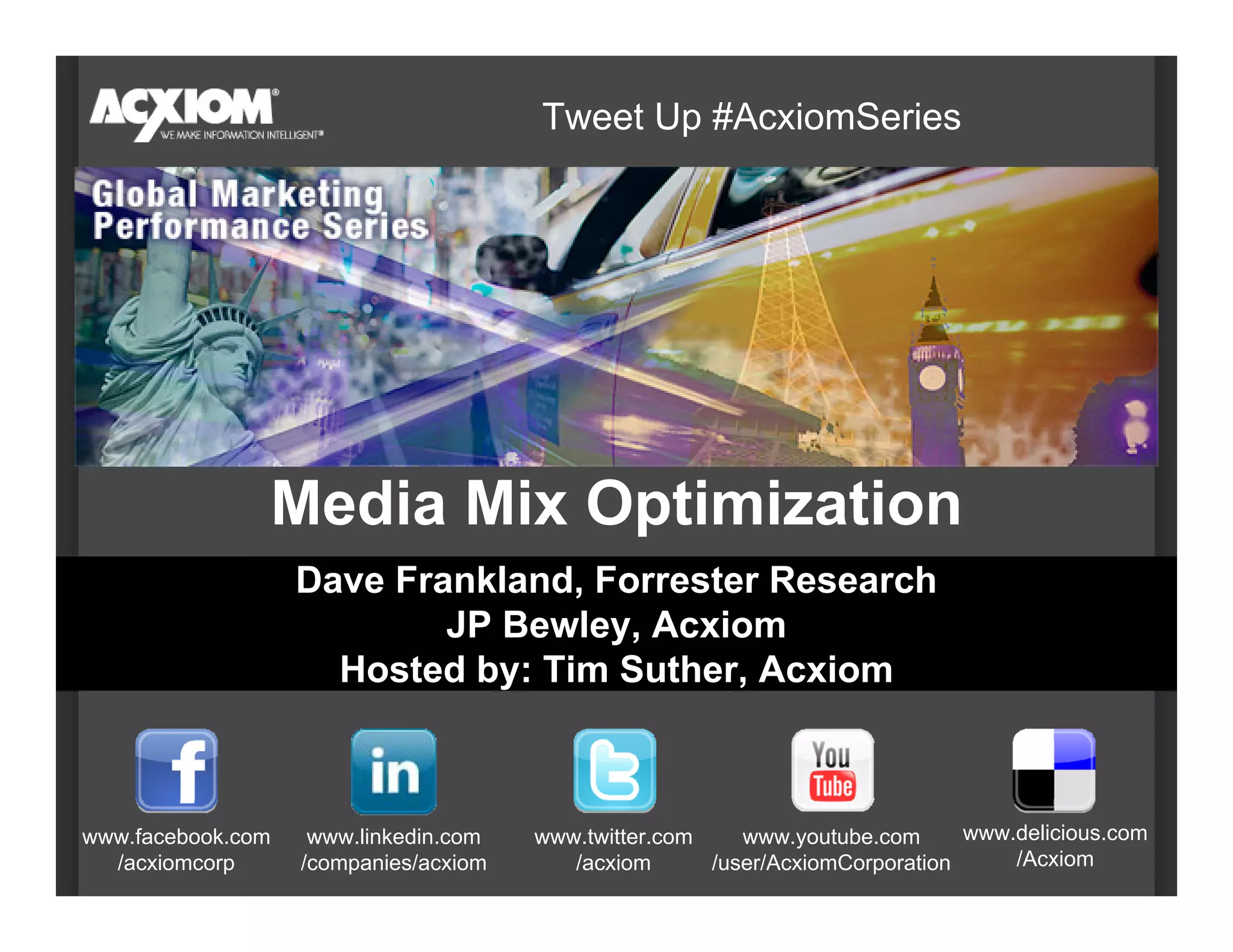 ACXIOM®
WE MAKE INFORMATION INTELLIGENT®

Tweet Up #AcxiomSeries

Global Marketing Performance Series

Media Mix Optimization

Dave Frankland, Forrester Research
JP Bewley, Acxiom
Hosted by: Tim Suther, Acxiom

f
www.facebook.com /acxiomcorp

in
www.linkedin.com /companies/acxiom

t
www.twitter.com /acxiom

You Tube
www.youtube.com /user/AcxiomCorporation

www.delicious.com /Acxiom